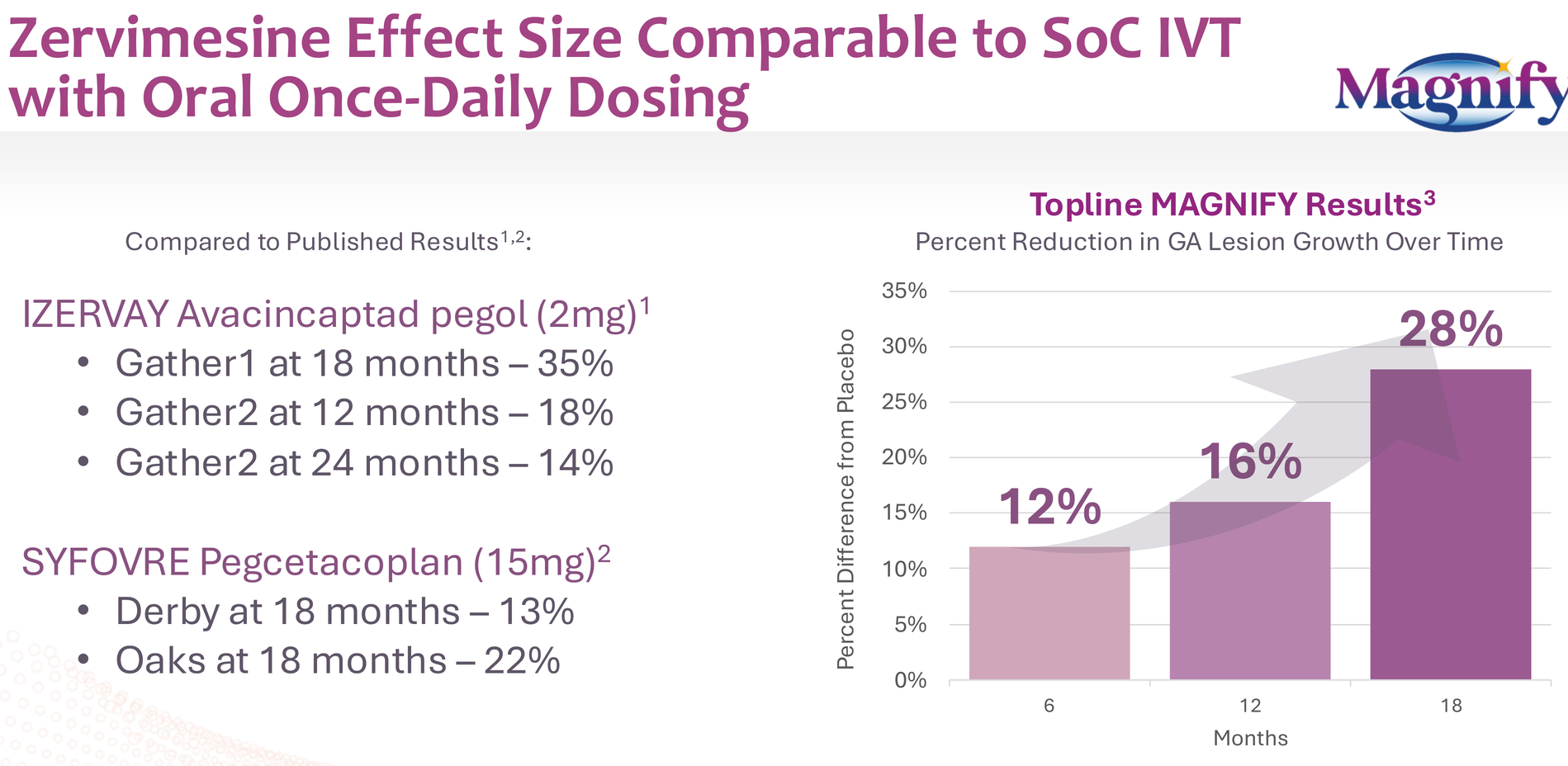 Zervimesine Effect Size Comparable to SoC IVT with Oral Once-Daily Dosing

Magnify

Compared to Published Results$^{1,2}$:

IZERVAY Avacincaptad pegol (2mg)$^1$
• Gather1 at 18 months – 35%
• Gather2 at 12 months – 18%
• Gather2 at 24 months – 14%

SYFOVRE Pegcetacoplan (15mg)$^2$
• Derby at 18 months – 13%
• Oaks at 18 months – 22%

Topline MAGNIFY Results$^3$
Percent Reduction in GA Lesion Growth Over Time

Percent Difference from Placebo

35%
30%
25%
20%
15%
10%
5%
0%

12%
16%
28%

6
12
18
Months